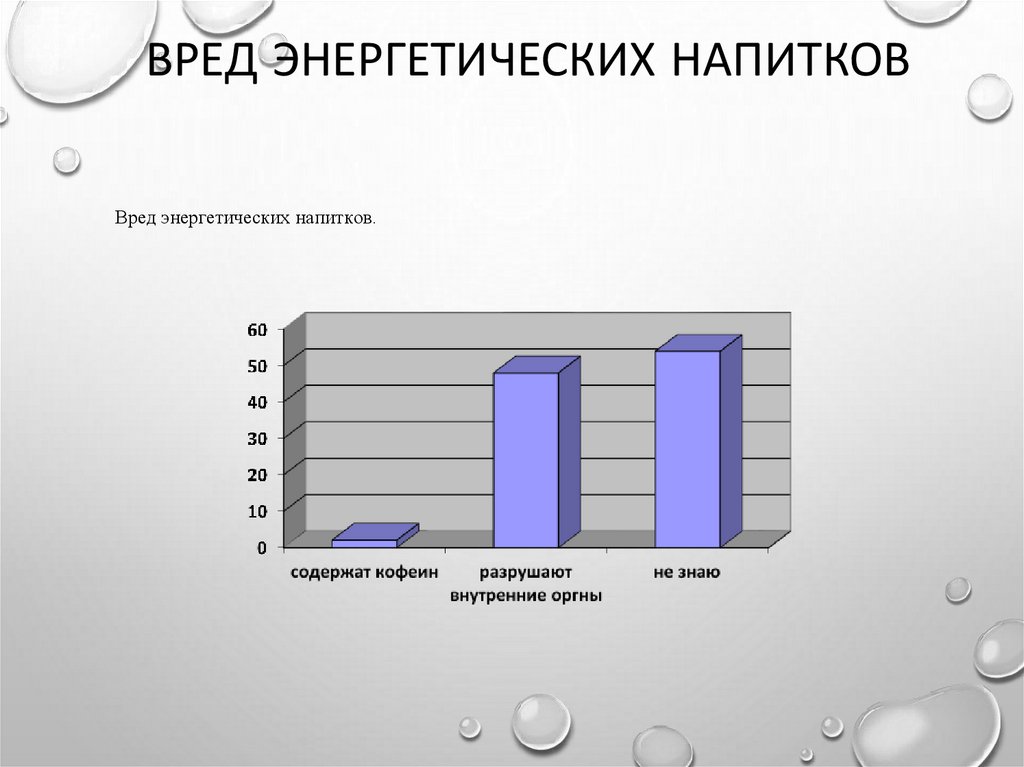 ВРЕД ЭНЕРГЕТИЧЕСКИХ НАПИТКОВ

Вред энергетических напитков.

60
50
40
30
20
10
0

содержат кофеин

разрушают внутренние оргны

не знаю